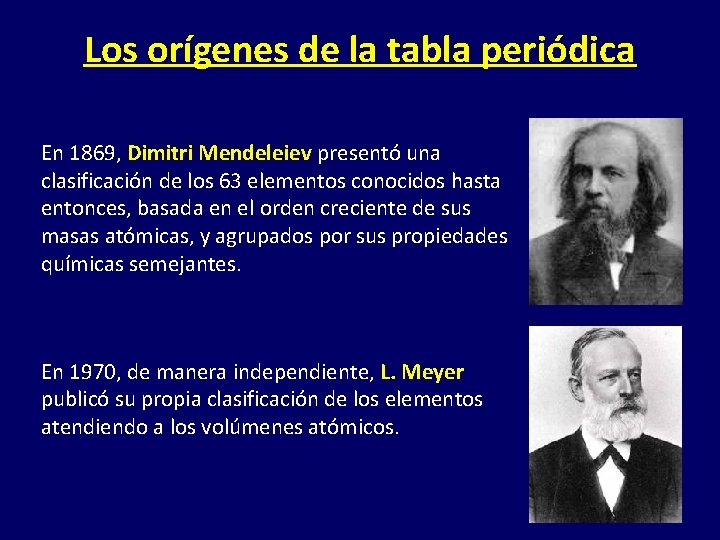 Los orígenes de la tabla periódica

En 1869, Dimitri Mendeleiev presentó una clasificación de los 63 elementos conocidos hasta entonces, basada en el orden creciente de sus masas atómicas, y agrupados por sus propiedades químicas semejantes.

En 1970, de manera independiente, L. Meyer publicó su propia clasificación de los elementos atendiendo a los volúmenes atómicos.